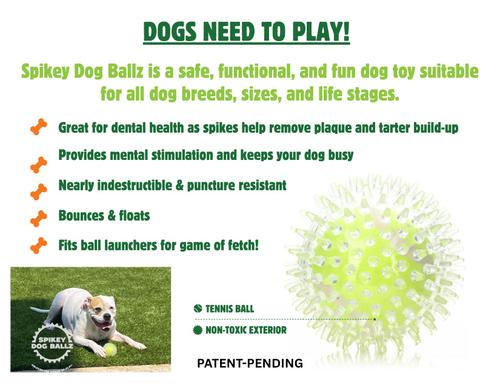 DOGS NEED TO PLAY!

Spikey Dog Ballz is a safe, functional, and fun dog toy suitable for all dog breeds, sizes, and life stages.

Great for dental health as spikes help remove plaque and tarter build-up

Provides mental stimulation and keeps your dog busy

Nearly indestructible & puncture resistant

Bounces & floats

Fits ball launchers for game of fetch!

SPIKEY DOG BALLZ

TENNIS BALL

NON-TOXIC EXTERIOR

PATENT-PENDING